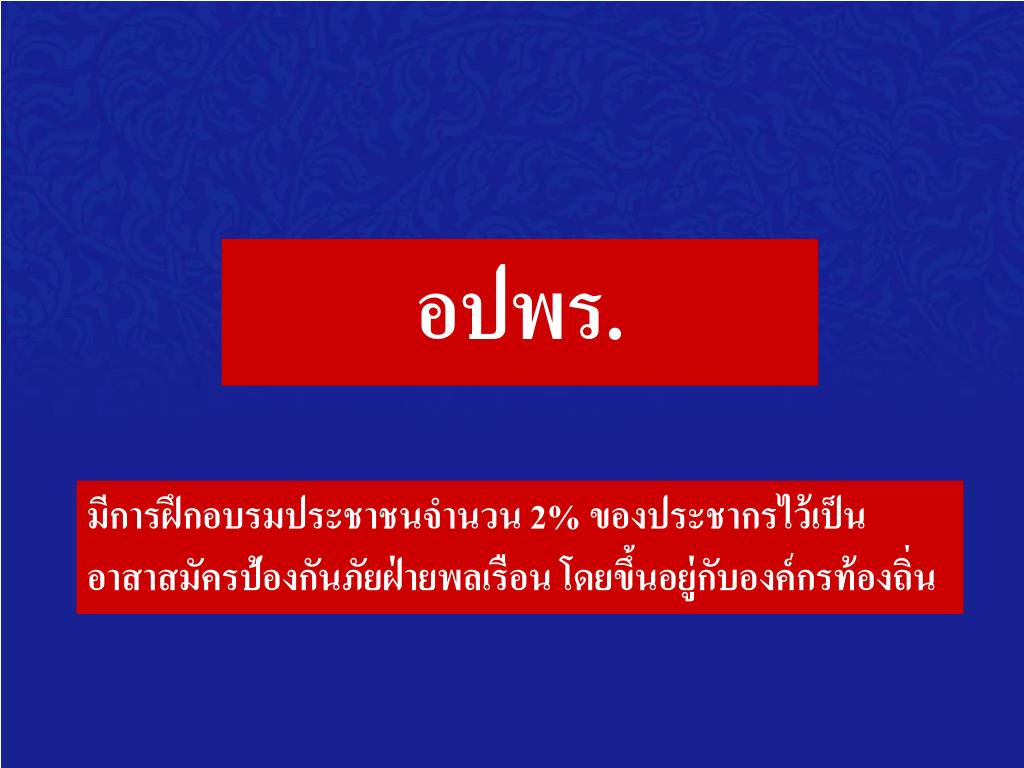 อปพร.

มีการฝึกอบรมประชาชนจำนวน 2% ของประชากรไว้เป็นอาสาสมัครป้องกันภัยฝ่ายพลเรือน โดยขึ้นอยู่กับองค์กรท้องถิ่น